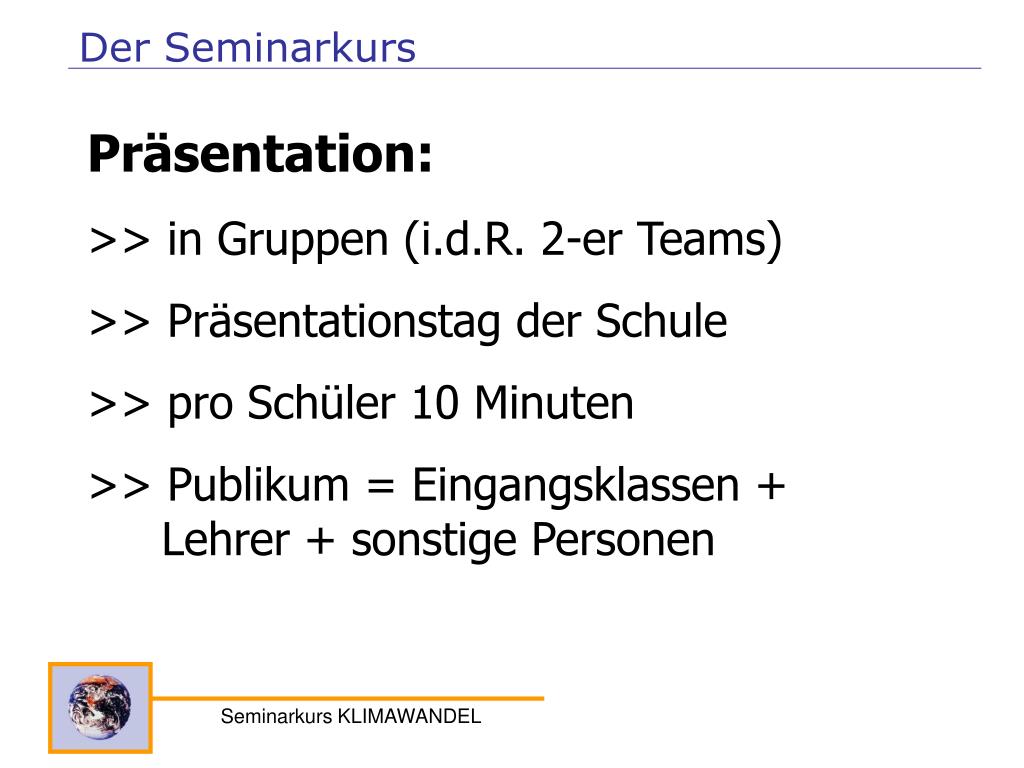 Der Seminarkurs

Präsentation:

>> in Gruppen (i.d.R. 2-er Teams)

>> Präsentationstag der Schule

>> pro Schüler 10 Minuten

>> Publikum = Eingangsklassen + Lehrer + sonstige Personen

Seminarkurs KLIMAWANDEL